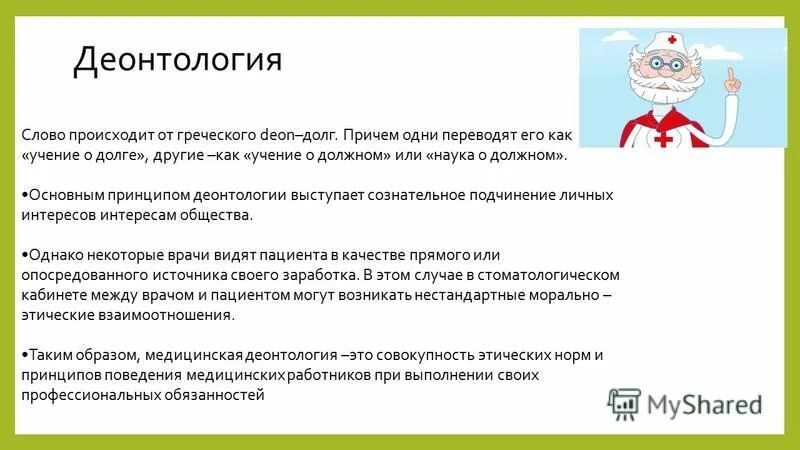 Деонтология

Слово происходит от греческого deon–долг. Причем одни переводят его как «учение о долге», другие –как «учение о должном» или «наука о должном».

•Основным принципом деонтологии выступает сознательное подчинение личных интересов интересам общества.

•Однако некоторые врачи видят пациента в качестве прямого или опосредованного источника своего заработка. В этом случае в стоматологическом кабинете между врачом и пациентом могут возникать нестандартные морально – этические взаимоотношения.

•Таким образом, медицинская деонтология –это совокупность этических норм и принципов поведения медицинских работников при выполнении своих профессиональных обязанностей

MyShared